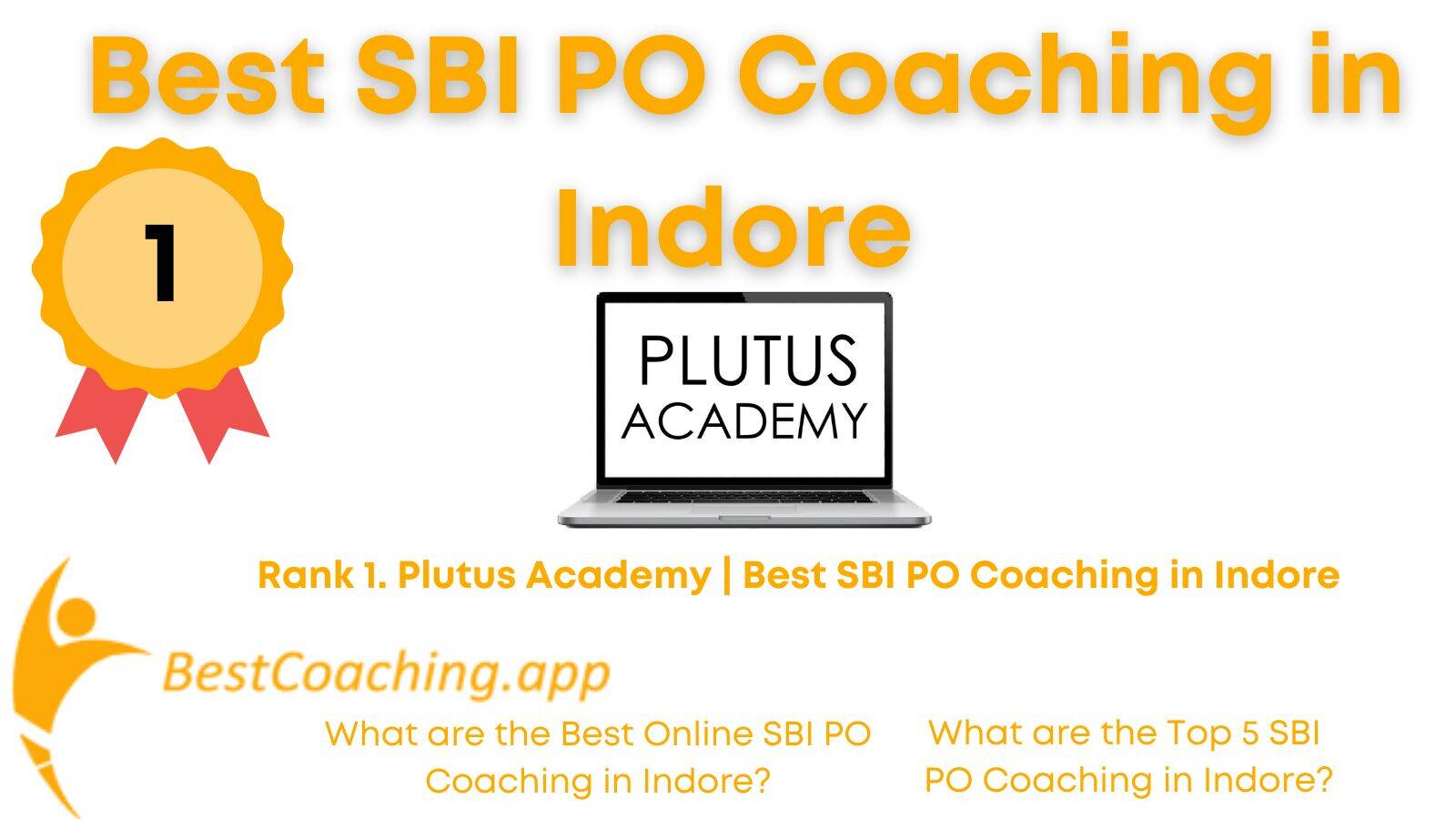 Best SBI PO Coaching in Indore

1

PLUTUS ACADEMY

Rank 1. Plutus Academy | Best SBI PO Coaching in Indore

BestCoaching.app

What are the Best Online SBI PO Coaching in Indore?

What are the Top 5 SBI PO Coaching in Indore?